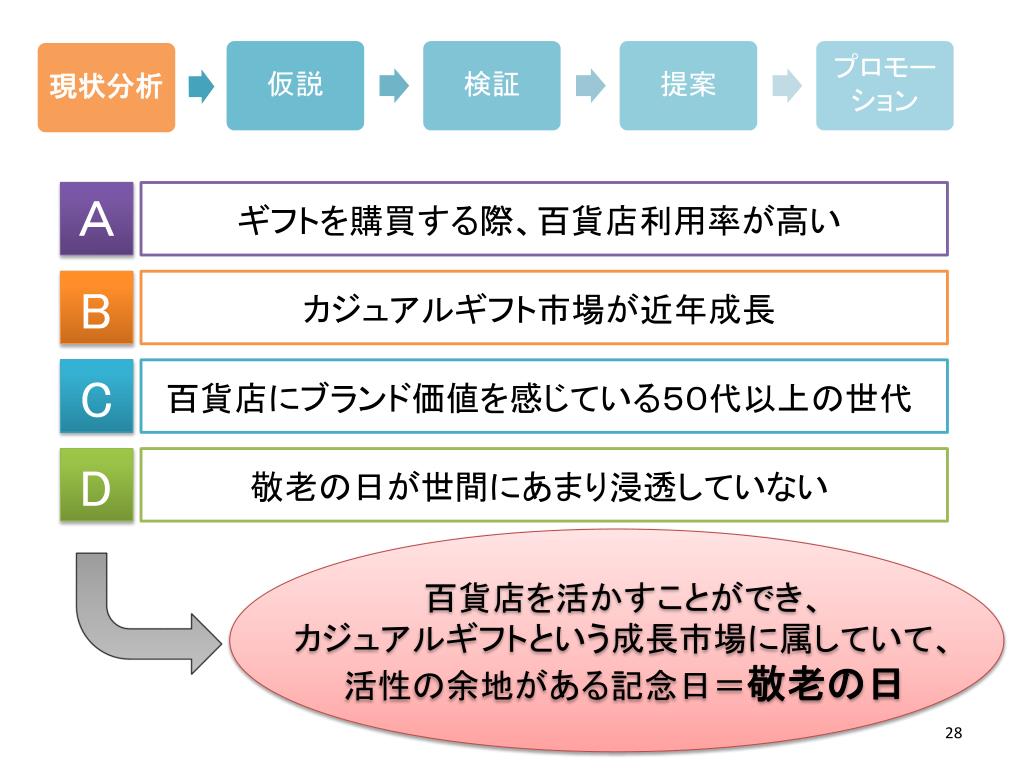 現状分析

仮説

検証

提案

プロモーション

A
ギフトを購買する際、百貨店利用率が高い

B
カジュアルギフト市場が近年成長

C
百貨店にブランド価値を感じている50代以上の世代

D
敬老の日が世間にあまり浸透していない

百貨店を活かすことができ、
カジュアルギフトという成長市場に属していて、
活性の余地がある記念日＝敬老の日

28